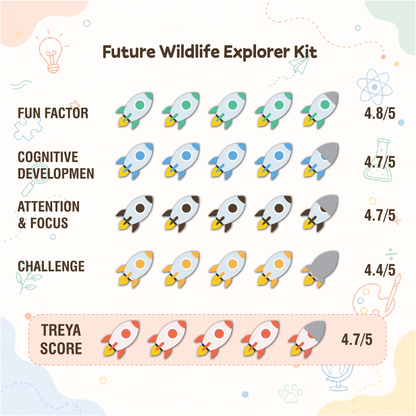 Future Wildlife Explorer Kit

FUN FACTOR 4.8/5

COGNITIVE DEVELOPMEN 4.7/5

ATTENTION & FOCUS 4.7/5

CHALLENGE 4.4/5

TREYA SCORE 4.7/5